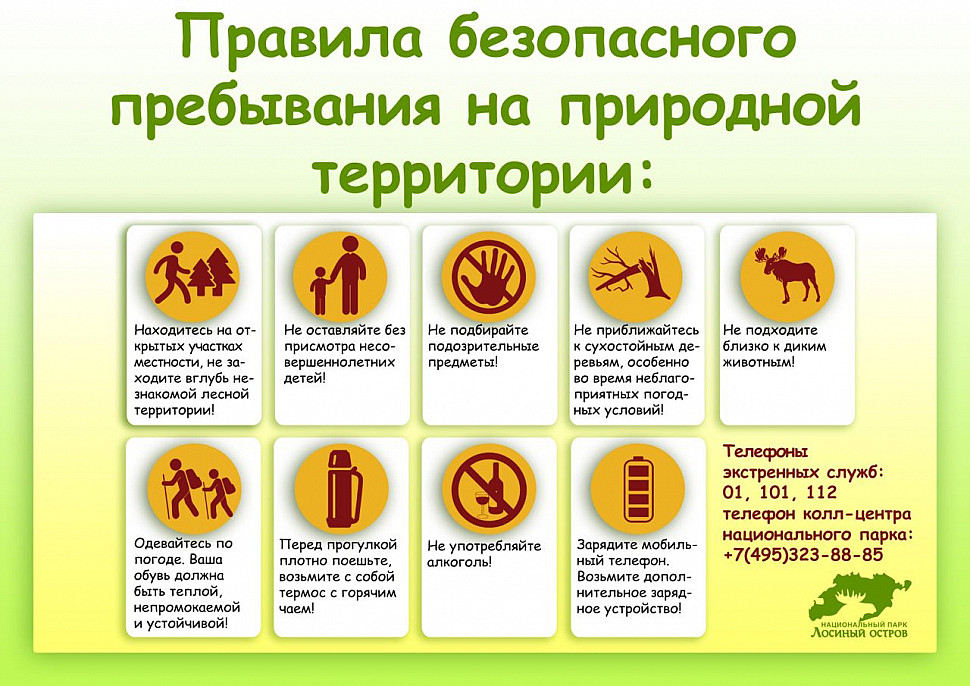 Правила безопасного пребывания на природной территории:

Находитесь на открытых участках местности, не заходите вглубь незнакомой лесной территории!

Не оставляйте без присмотра несовершеннолетних детей!

Не подбирайте подозрительные предметы!

Не приближайтесь к сухостойным деревьям, особенно во время неблагоприятных погодных условий!

Не подходите близко к диким животным!

Одевайтесь по погоде. Ваша обувь должна быть теплой, непромокаемой и устойчивой!

Перед прогулкой плотно поешьте, возьмите с собой термос с горячим чаем!

Не употребляйте алкоголь!

Зарядите мобильный телефон. Возьмите дополнительное зарядное устройство!

Телефоны экстренных служб: 01, 101, 112
телефон колл-центра национального парка: +7(495)323-88-85

НАЦИОНАЛЬНЫЙ ПАРК
ЛОСИНЫЙ ОСТРОВ